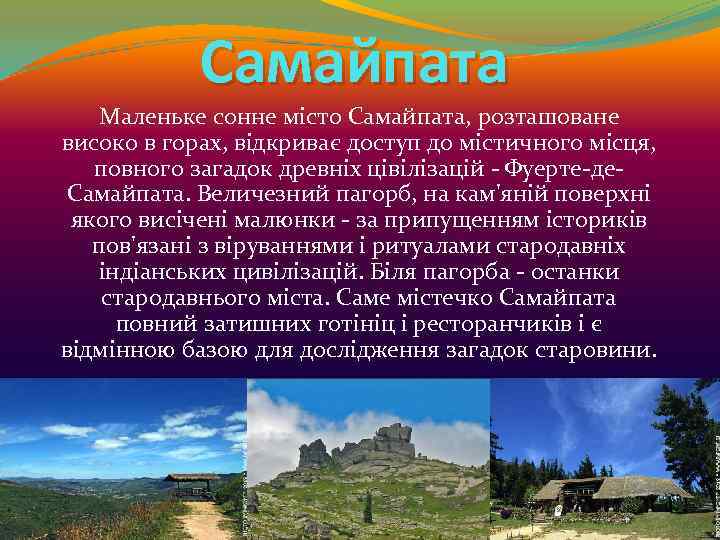 Самайпата

Маленьке сонне місто Самайпата, розташоване високо в горах, відкриває доступ до містичного місця, повного загадок древніх цівілізацій - Фуерте-де-Самайпата. Величезний пагорб, на кам'яній поверхні якого висічені малюнки - за припущенням істориків пов'язані з віруваннями і ритуалами стародавніх індіанських цивілізацій. Біля пагорба - останки стародавнього міста. Саме містечко Самайпата повний затишних готініц і ресторанчиків і є відмінною базою для дослідження загадок старовини.